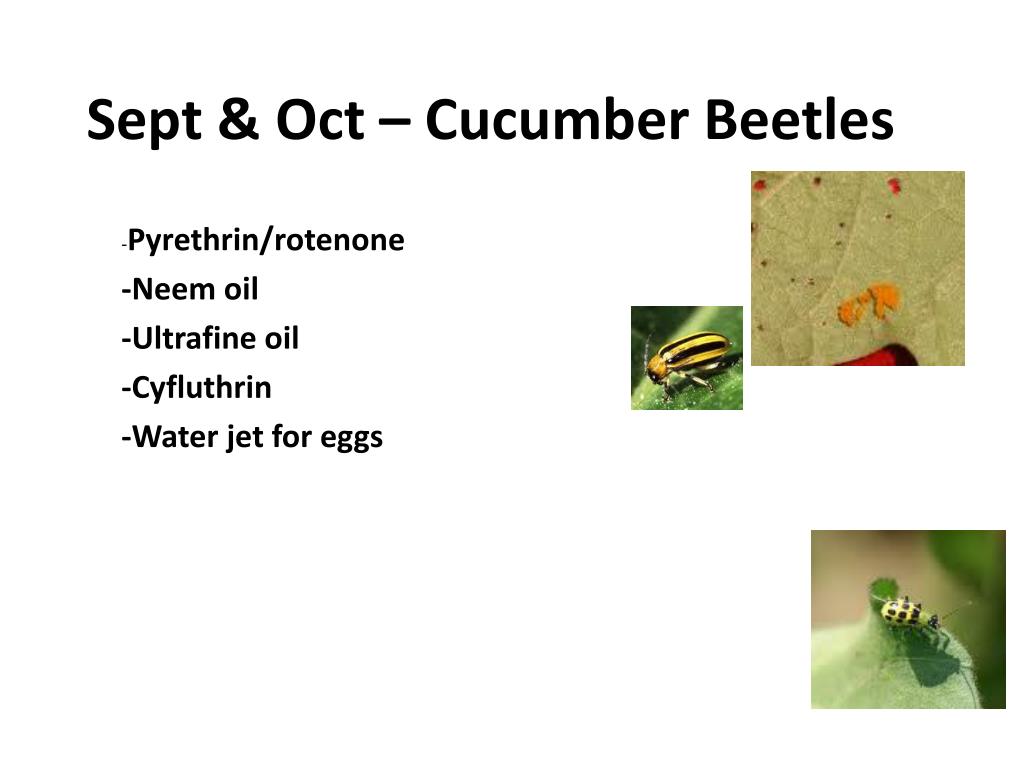 Sept & Oct – Cucumber Beetles

-Pyrethrin/rotenone
-Neem oil
-Ultrafine oil
-Cyfluthrin
-Water jet for eggs